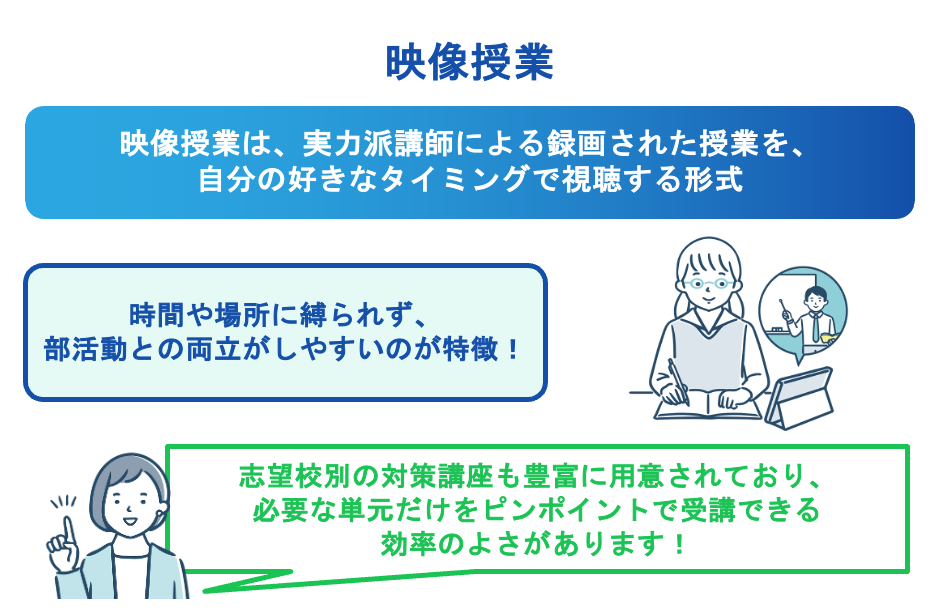 映像授業

映像授業は、実力派講師による録画された授業を、自分の好きなタイミングで視聴する形式

時間や場所に縛られず、部活動との両立がしやすいのが特徴！

志望校別の対策講座も豊富に用意されており、必要な単元だけをピンポイントで受講できる効率のよさがあります！